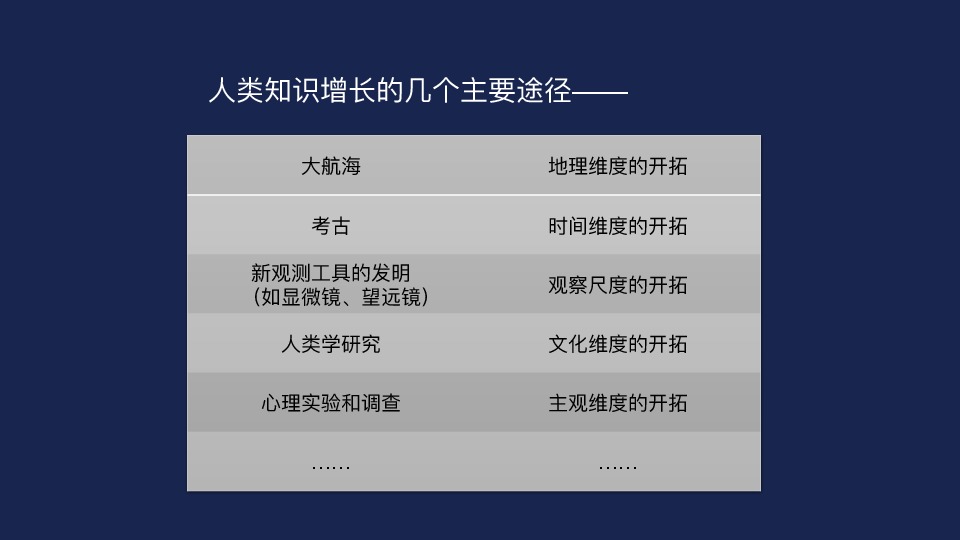 人类知识增长的几个主要途径——

| 大航海 | 地理维度的开拓 |
|---|---|
| 考古 | 时间维度的开拓 |
| 新观测工具的发明（如显微镜、望远镜） | 观察尺度的开拓 |
| 人类学研究 | 文化维度的开拓 |
| 心理实验和调查 | 主观维度的开拓 |
| …… | …… |